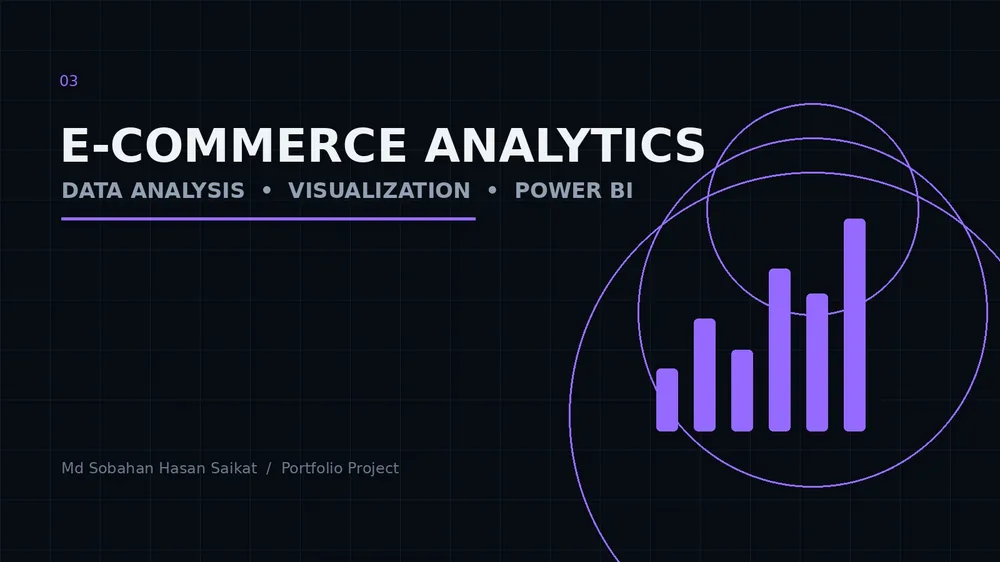 03

E-COMMERCE ANALYTICS

DATA ANALYSIS • VISUALIZATION • POWER BI

Md Sobahan Hasan Saikat / Portfolio Project